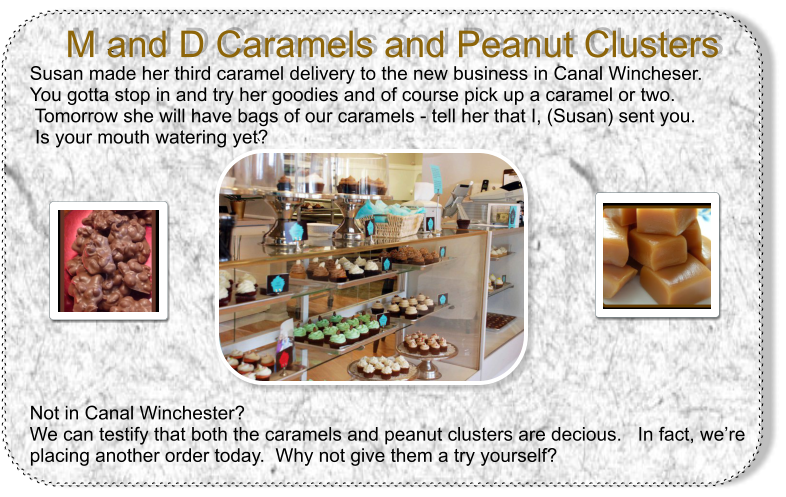 M and D Caramels and Peanut Clusters

Susan made her third caramel delivery to the new business in Canal Wincheser. You gotta stop in and try her goodies and of course pick up a caramel or two. Tomorrow she will have bags of our caramels - tell her that I, (Susan) sent you. Is your mouth watering yet?

Not in Canal Winchester?
We can testify that both the caramels and peanut clusters are decious. In fact, we're placing another order today. Why not give them a try yourself?